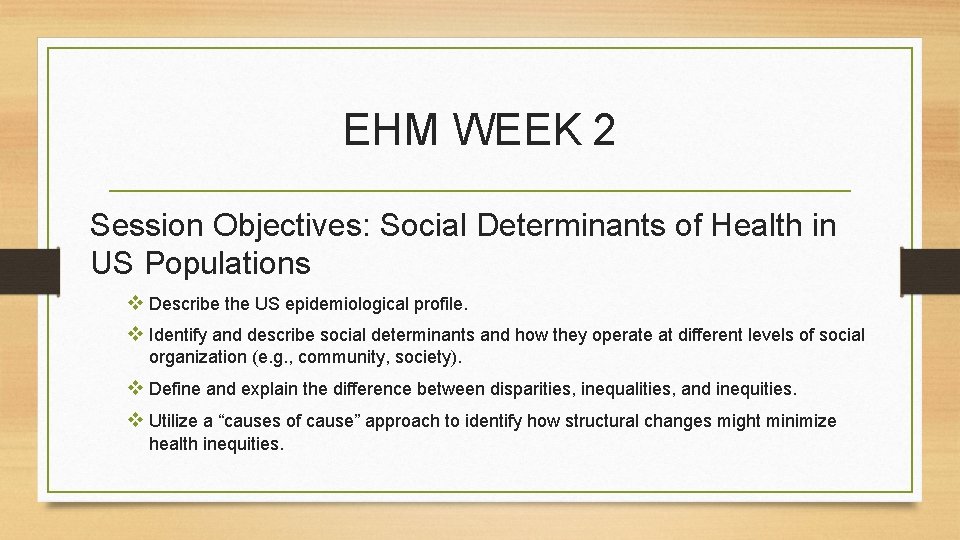 EHM WEEK 2

Session Objectives: Social Determinants of Health in US Populations

❖ Describe the US epidemiological profile.

❖ Identify and describe social determinants and how they operate at different levels of social organization (e.g., community, society).

❖ Define and explain the difference between disparities, inequalities, and inequities.

❖ Utilize a “causes of cause” approach to identify how structural changes might minimize health inequities.